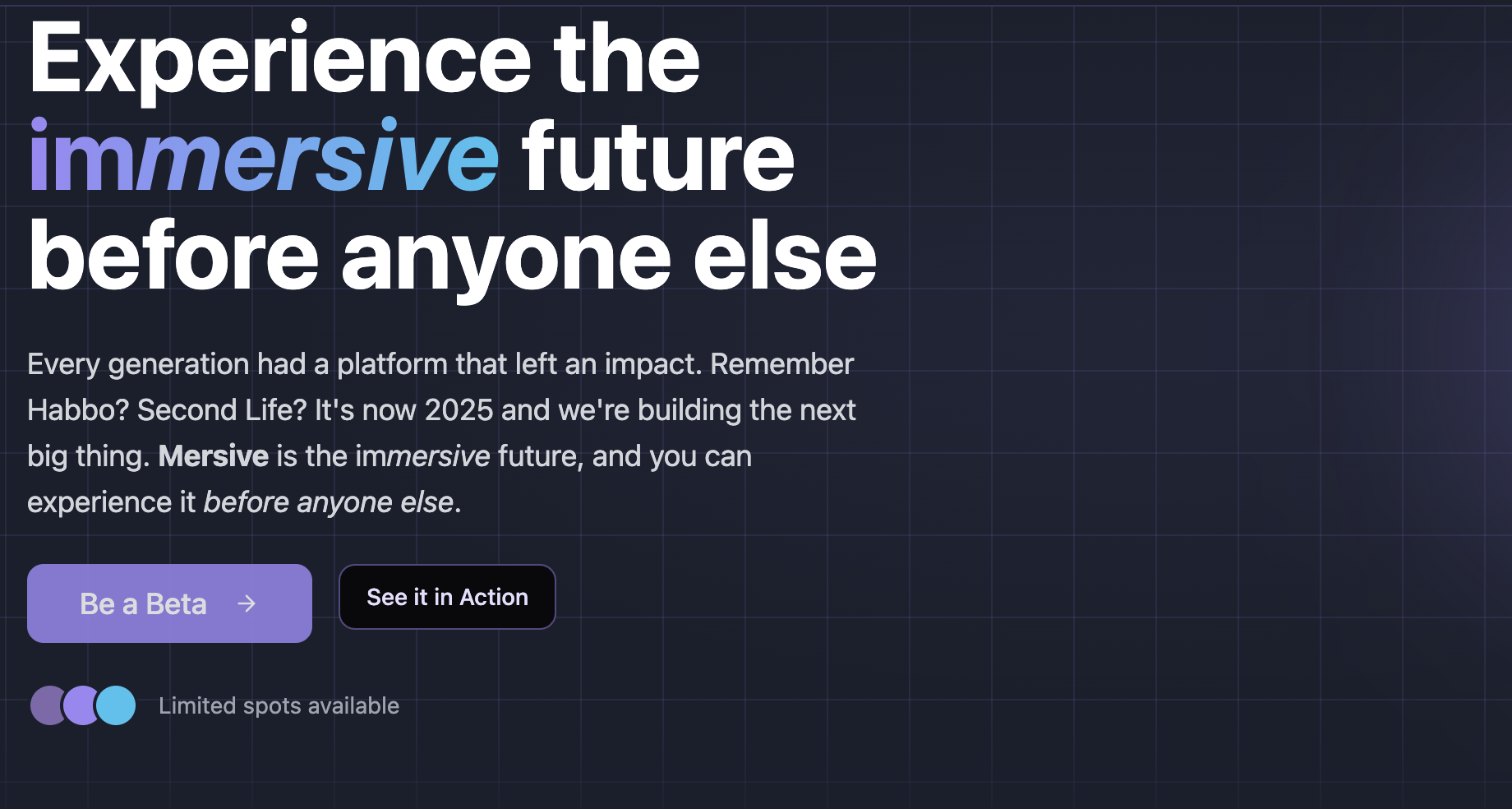 Experience the immersive future before anyone else

Every generation had a platform that left an impact. Remember Habbo? Second Life? It's now 2025 and we're building the next big thing. Mersive is the immersive future, and you can experience it before anyone else.

Be a Beta →

See it in Action

Limited spots available